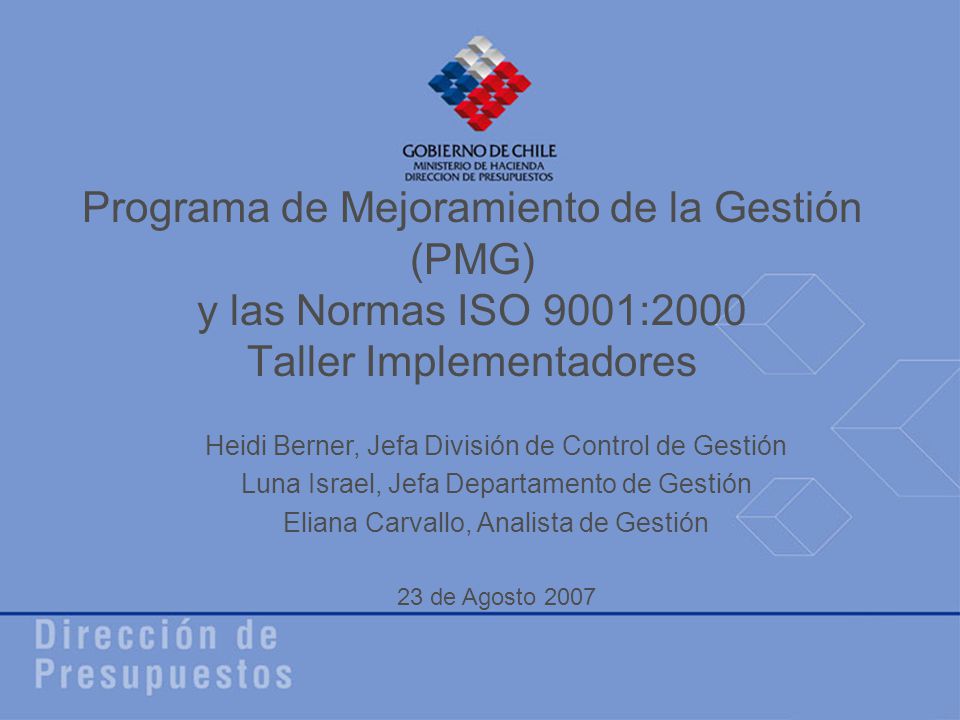 GOBIERNO DE CHILE
MINISTERIO DE HACIENDA
DIRECCION DE PRESUPUESTOS

Programa de Mejoramiento de la Gestión (PMG)
y las Normas ISO 9001:2000
Taller Implementadores

Heidi Berner, Jefa División de Control de Gestión
Luna Israel, Jefa Departamento de Gestión
Eliana Carvallo, Analista de Gestión

23 de Agosto 2007

Dirección de Presupuestos